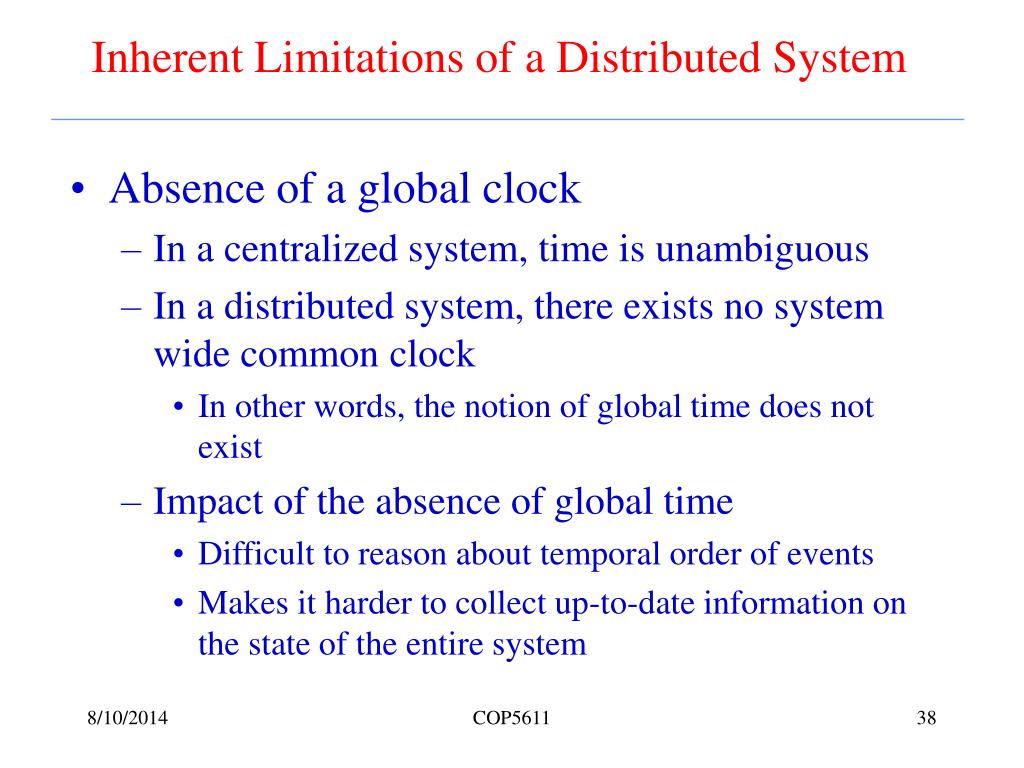 Inherent Limitations of a Distributed System

• Absence of a global clock
– In a centralized system, time is unambiguous
– In a distributed system, there exists no system wide common clock
• In other words, the notion of global time does not exist
– Impact of the absence of global time
• Difficult to reason about temporal order of events
• Makes it harder to collect up-to-date information on the state of the entire system

8/10/2014
COP5611
38